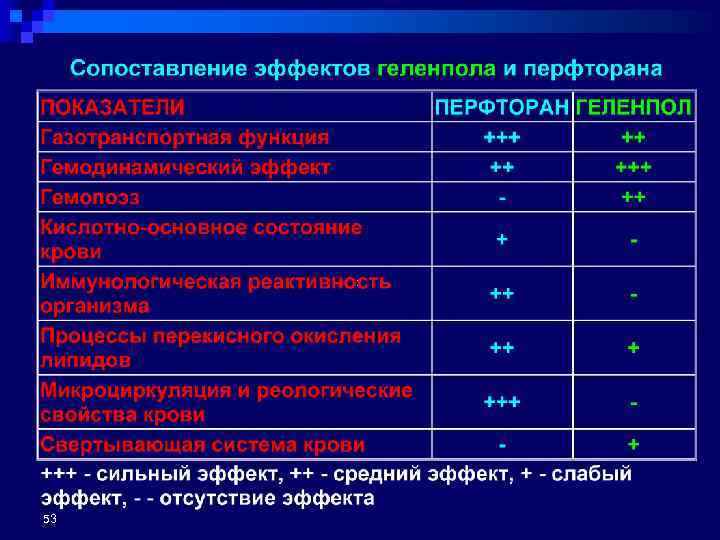 Сопоставление эффектов геленпола и перфторана

| ПОКАЗАТЕЛИ | ПЕРФТОРАН | ГЕЛЕНПОЛ |
|---|---|---|
| Газотранспортная функция | +++ | ++ |
| Гемодинамический эффект | ++ | +++ |
| Гемопоэз | - | ++ |
| Кислотно-основное состояние крови | + | - |
| Иммунологическая реактивность организма | ++ | - |
| Процессы перекисного окисления липидов | ++ | + |
| Микроциркуляция и реологические свойства крови | +++ | - |
| Свертывающая система крови | - | + |

+++ - сильный эффект, ++ - средний эффект, + - слабый эффект, - - отсутствие эффекта

53